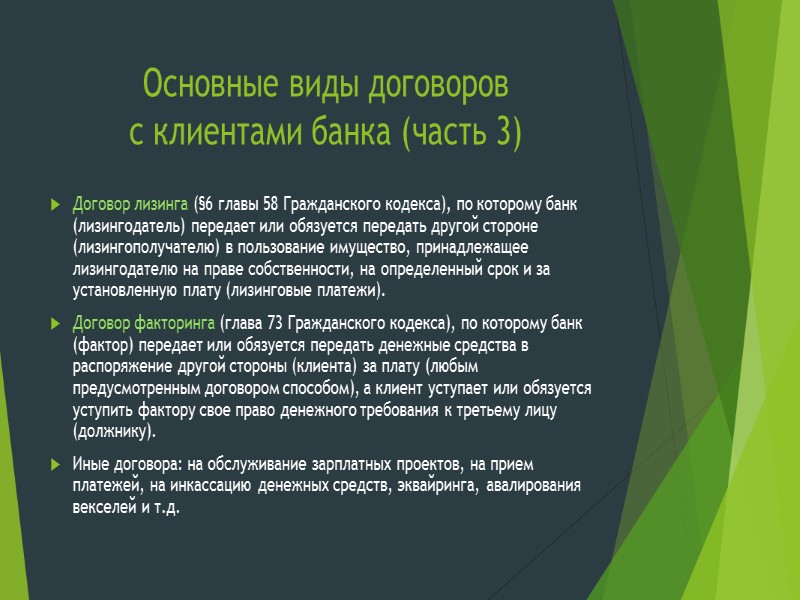 Основные виды договоров с клиентами банка (часть 3)

Договор лизинга (§6 главы 58 Гражданского кодекса), по которому банк (лизингодатель) передает или обязуется передать другой стороне (лизингополучателю) в пользование имущество, принадлежащее лизингодателю на праве собственности, на определенный срок и за установленную плату (лизинговые платежи).

Договор факторинга (глава 73 Гражданского кодекса), по которому банк (фактор) передает или обязуется передать денежные средства в распоряжение другой стороны (клиента) за плату (любым предусмотренным договором способом), а клиент уступает или обязуется уступить фактору свое право денежного требования к третьему лицу (должнику).

Иные договора: на обслуживание зарплатных проектов, на прием платежей, на инкассацию денежных средств, эквайринга, авалирования векселей и т.д.